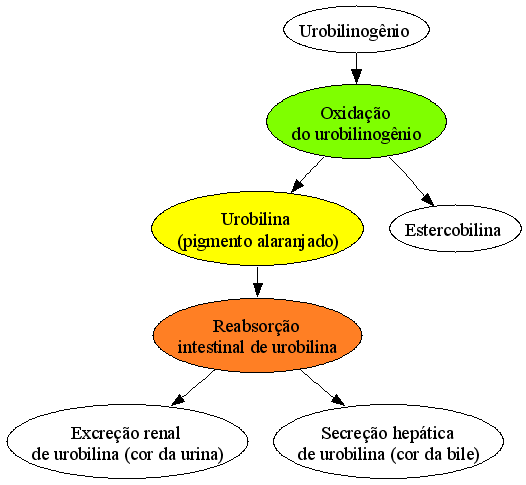 Urobilinogênio

Oxidação do urobilinogênio

Urobilina (pigmento alaranjado)

Estercobilina

Reabsorção intestinal de urobilina

Excreção renal de urobilina (cor da urina)

Secreção hepática de urobilina (cor da bile)